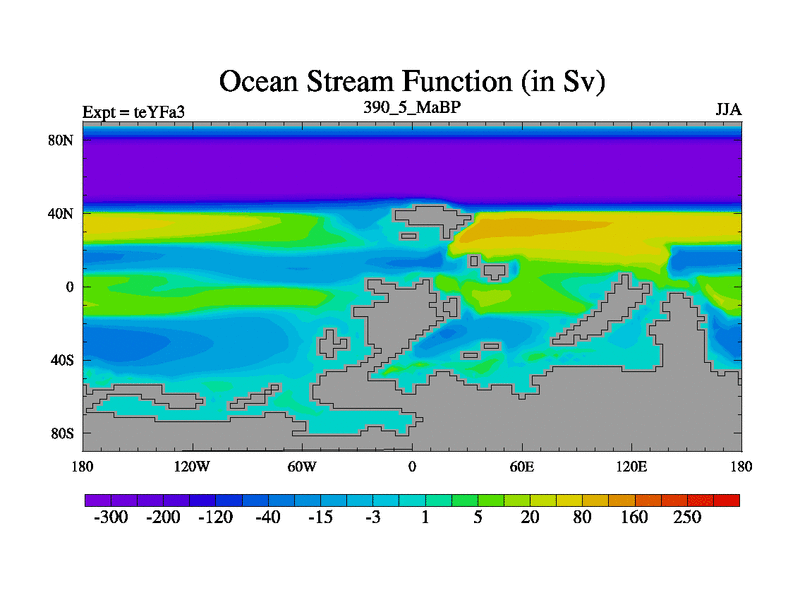 Ocean Stream Function (in Sv)

Expt = teYFa3

390_5_MaBP

JJA

80N
40N
0
40S
80S

180
120W
60W
0
60E
120E
180

-300
-200
-120
-40
-15
-3
1
5
20
80
160
250